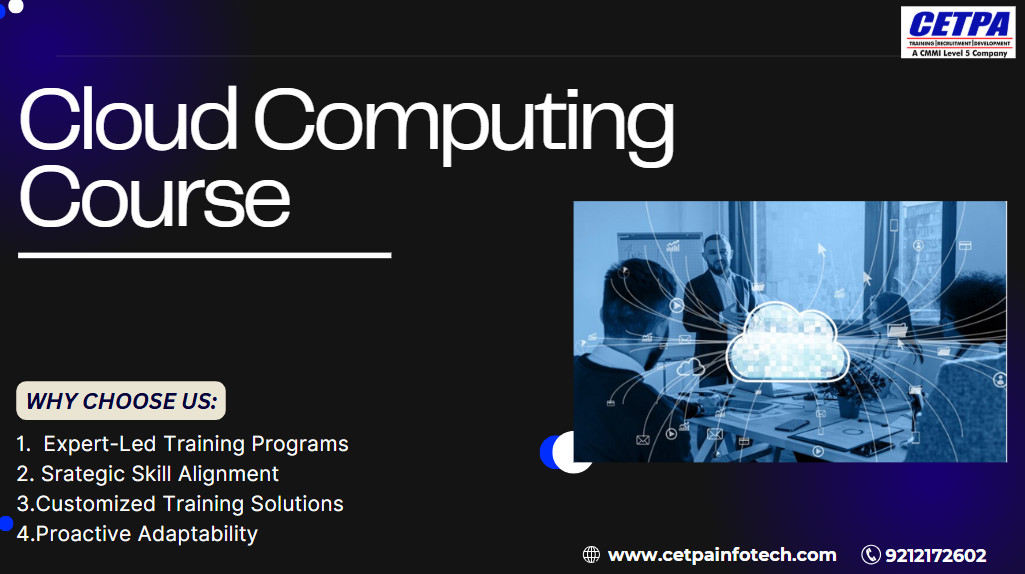 CETPA
TRAINING | RECRUITMENT | DEVELOPMENT
A CMMI Level 5 Company

Cloud Computing Course

WHY CHOOSE US:

1. Expert-Led Training Programs
2. Srategic Skill Alignment
3.Customized Training Solutions
4.Proactive Adaptability

www.cetpainfotech.com

9212172602